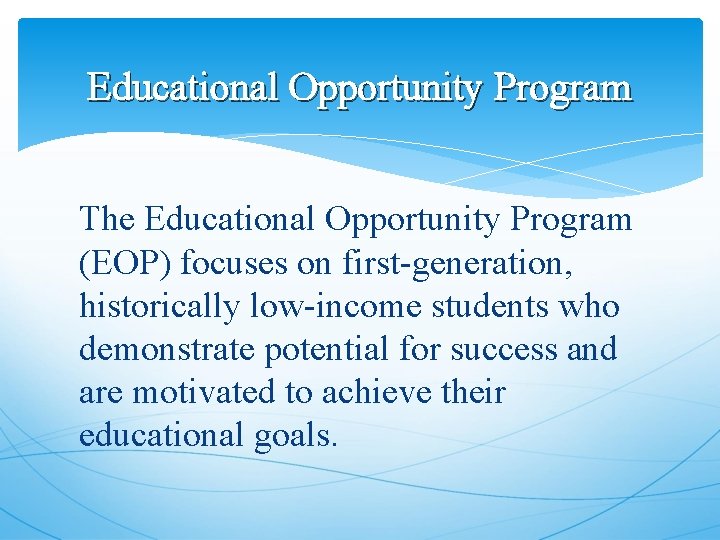 Educational Opportunity Program

The Educational Opportunity Program (EOP) focuses on first-generation, historically low-income students who demonstrate potential for success and are motivated to achieve their educational goals.